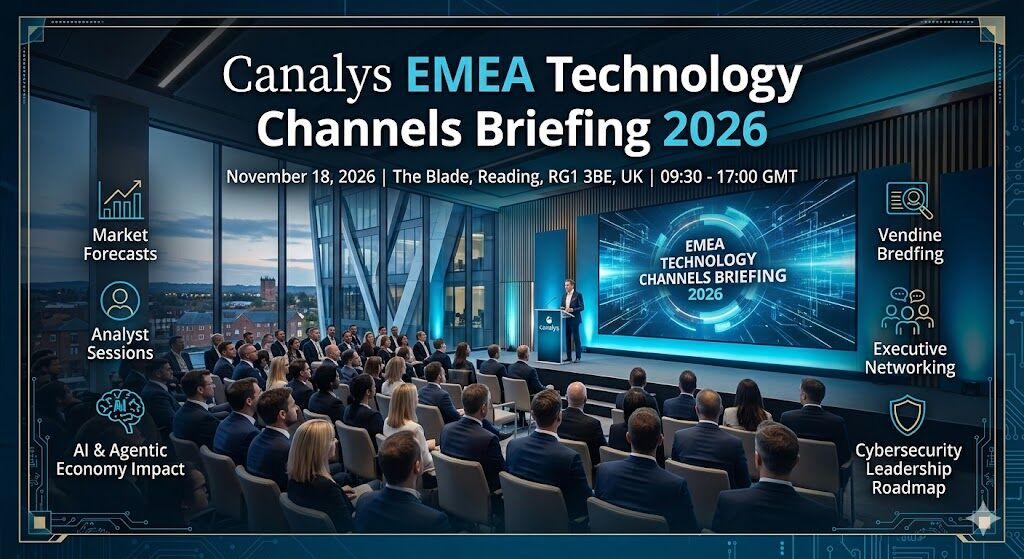 Canalys EMEA Technology Channels Briefing 2026

November 18, 2026 | The Blade, Reading, RG1 3BE, UK | 09:30 - 17:00 GMT

Market Forecasts

Analyst Sessions

AI

AI & Agentic Economy Impact

EMEA TECHNOLOGY CHANNELS BRIEFING 2026

Canalys

Vendine Bredfing

Executive Networking

Cybersecurity Leadership Roadmap